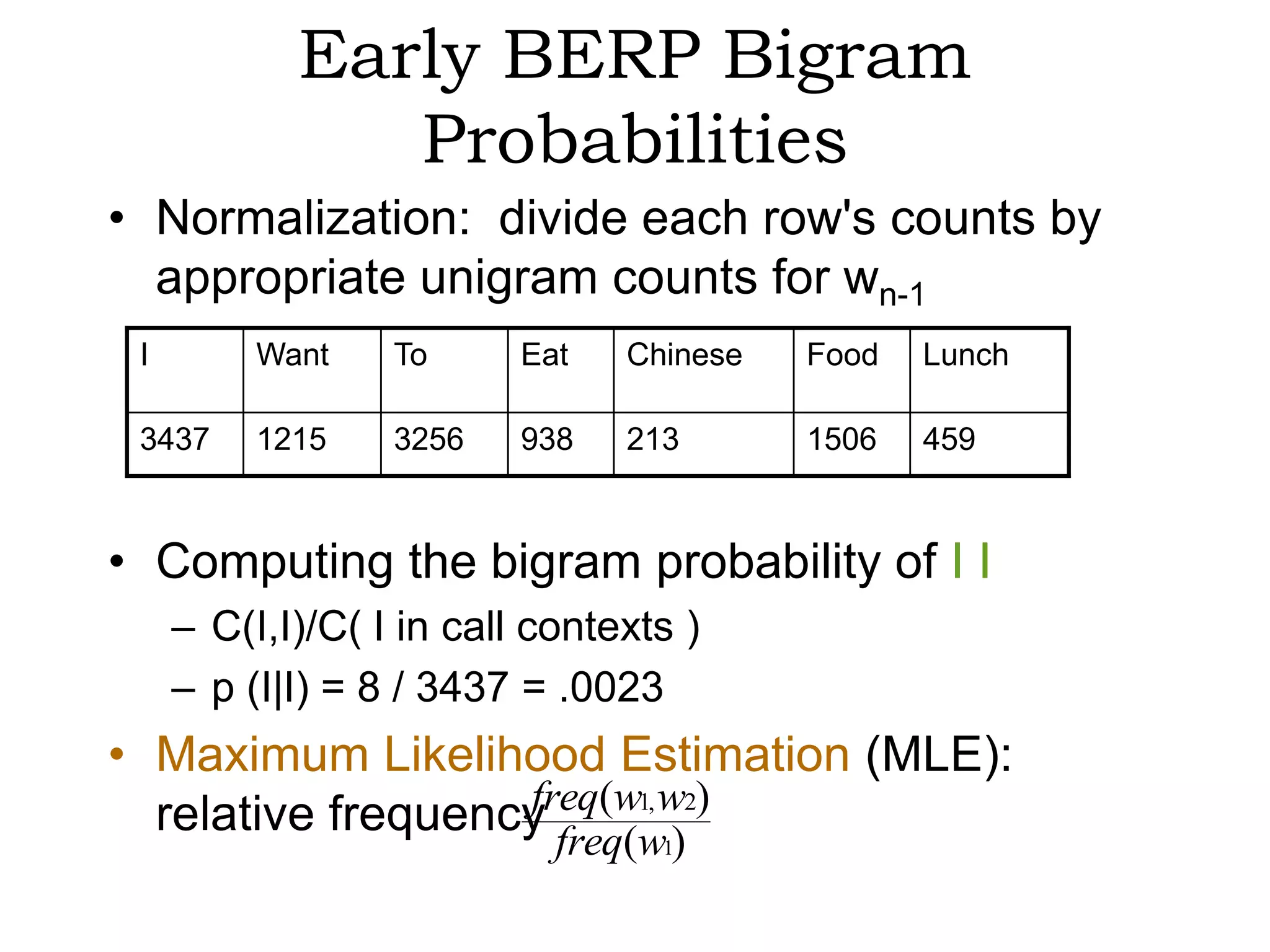 Early BERP Bigram Probabilities

• Normalization: divide each row's counts by appropriate unigram counts for $w_{n-1}$

| I | Want | To | Eat | Chinese | Food | Lunch |
|---|---|---|---|---|---|---|
| 3437 | 1215 | 3256 | 938 | 213 | 1506 | 459 |

• Computing the bigram probability of I I
– C(I,I)/C( I in call contexts )
– p (I|I) = 8 / 3437 = .0023

• Maximum Likelihood Estimation (MLE): relative frequency $\frac{freq(w_1, w_2)}{freq(w_1)}$